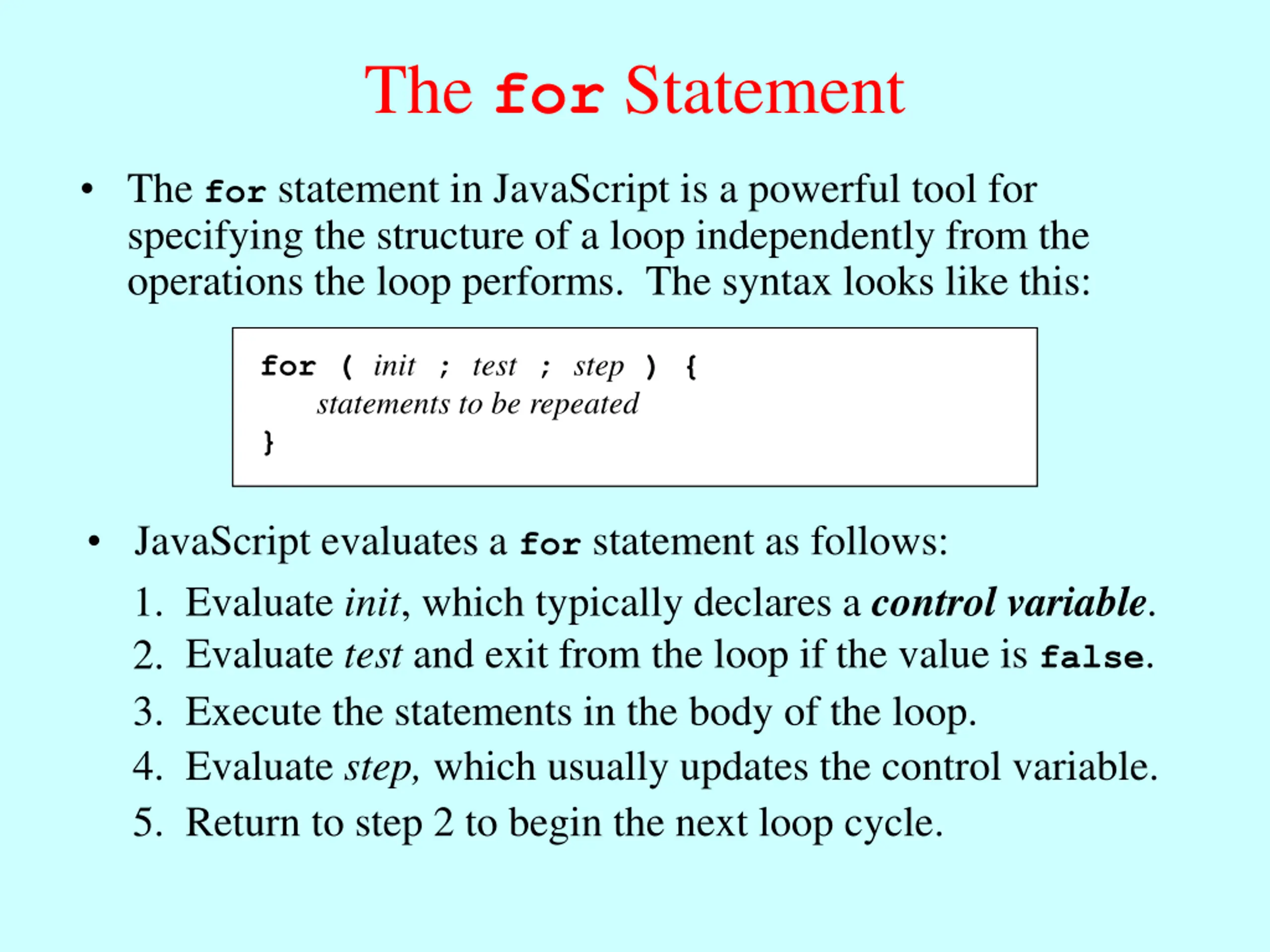 The for Statement

• The for statement in JavaScript is a powerful tool for specifying the structure of a loop independently from the operations the loop performs. The syntax looks like this:

for ( init ; test ; step ) {
statements to be repeated
}

• JavaScript evaluates a for statement as follows:

1. Evaluate init, which typically declares a control variable.
2. Evaluate test and exit from the loop if the value is false.
3. Execute the statements in the body of the loop.
4. Evaluate step, which usually updates the control variable.
5. Return to step 2 to begin the next loop cycle.